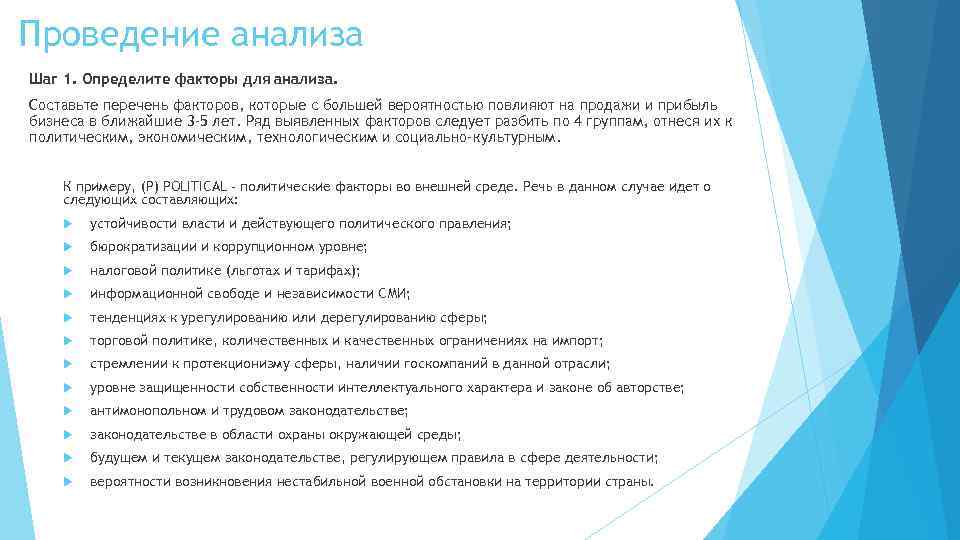 Проведение анализа

Шаг 1. Определите факторы для анализа.

Составьте перечень факторов, которые с большей вероятностью повлияют на продажи и прибыль бизнеса в ближайшие 3-5 лет. Ряд выявленных факторов следует разбить по 4 группам, отнеся их к политическим, экономическим, технологическим и социально-культурным.

К примеру, (P) POLITICAL - политические факторы во внешней среде. Речь в данном случае идет о следующих составляющих:

устойчивости власти и действующего политического правления;

бюрократизации и коррупционном уровне;

налоговой политике (льготах и тарифах);

информационной свободе и независимости СМИ;

тенденциях к урегулированию или дерегулированию сферы;

торговой политике, количественных и качественных ограничениях на импорт;

стремлении к протекционизму сферы, наличии госкомпаний в данной отрасли;

уровне защищенности собственности интеллектуального характера и законе об авторстве;

антимонопольном и трудовом законодательстве;

законодательстве в области охраны окружающей среды;

будущем и текущем законодательстве, регулирующем правила в сфере деятельности;

вероятности возникновения нестабильной военной обстановки на территории страны.